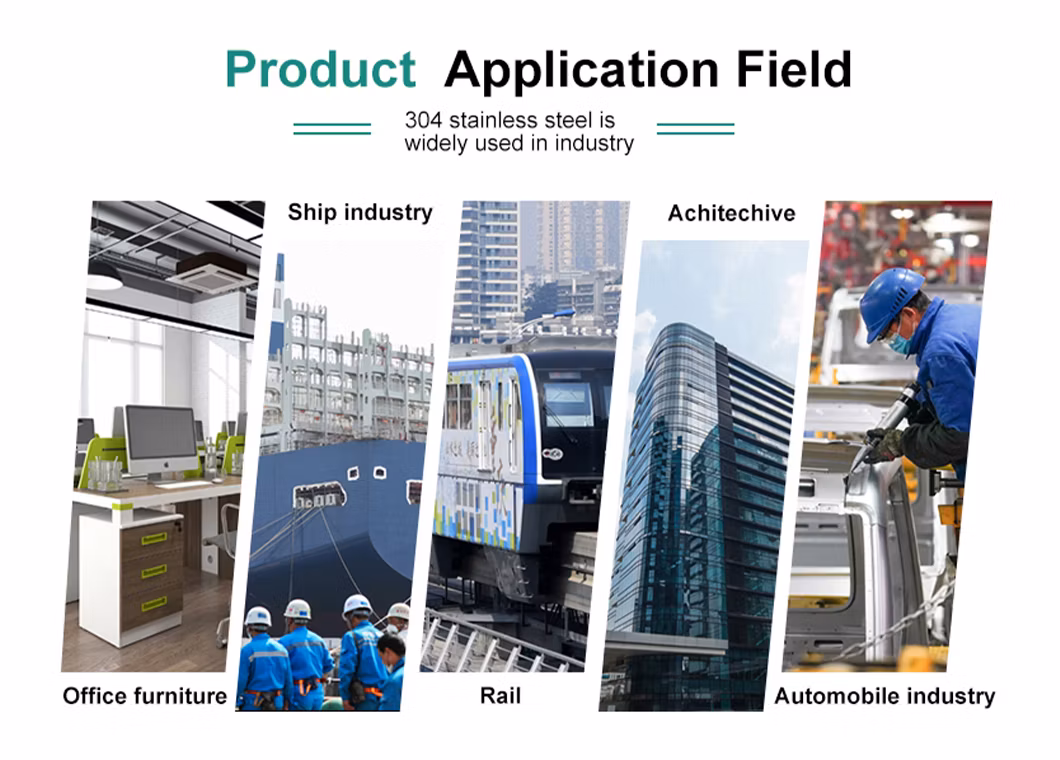 Product Application Field

304 stainless steel is widely used in industry

Ship industry

Achitechive

Office furniture

Rail

Automobile industry